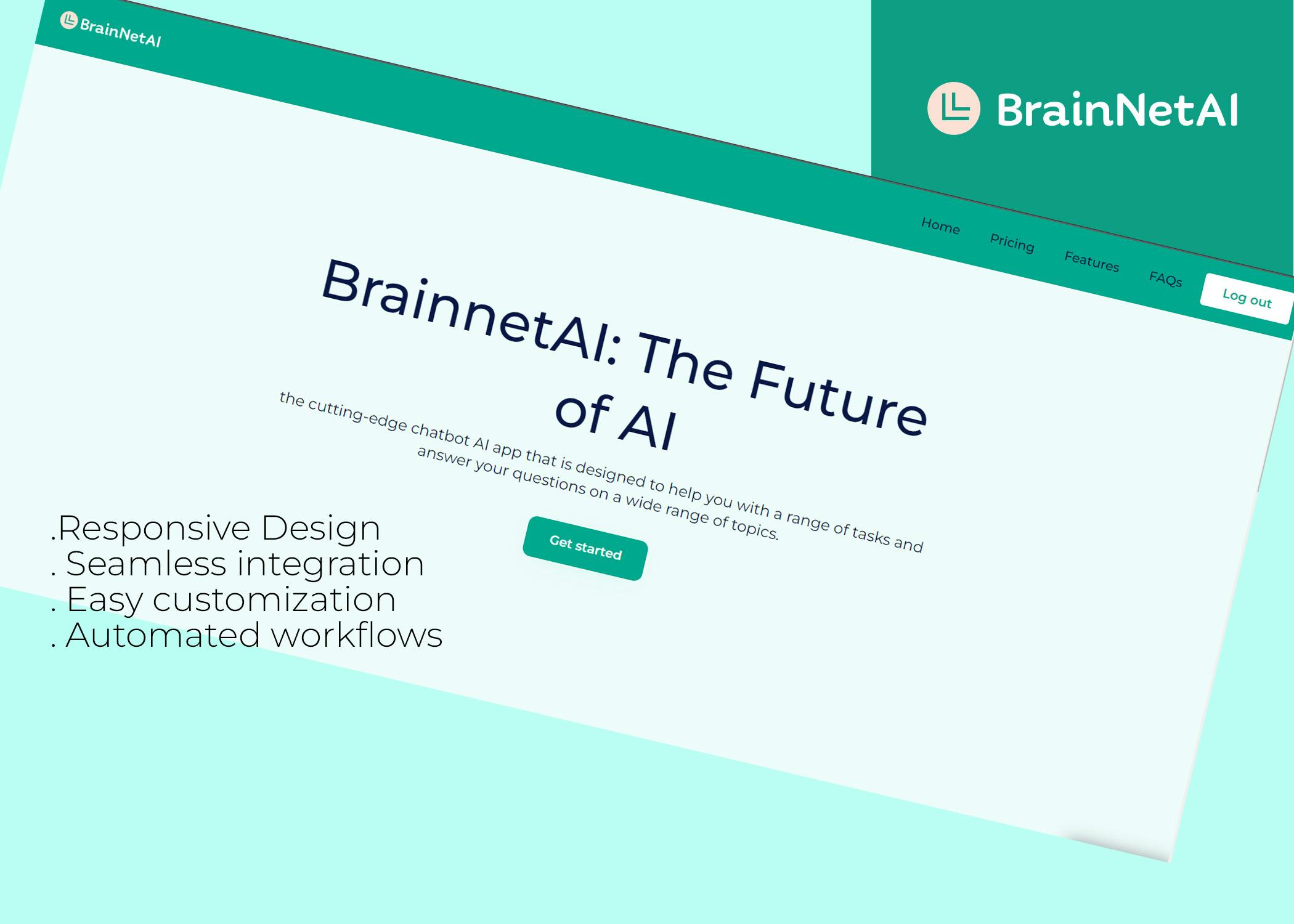 BrainNetAI

BrainNetAI

Home Pricing Features FAQs Log out

BrainnetAI: The Future of AI

the cutting-edge chatbot AI app that is designed to help you with a range of tasks and answer your questions on a wide range of topics.

Get started

.Responsive Design
. Seamless integration
. Easy customization
. Automated workflows